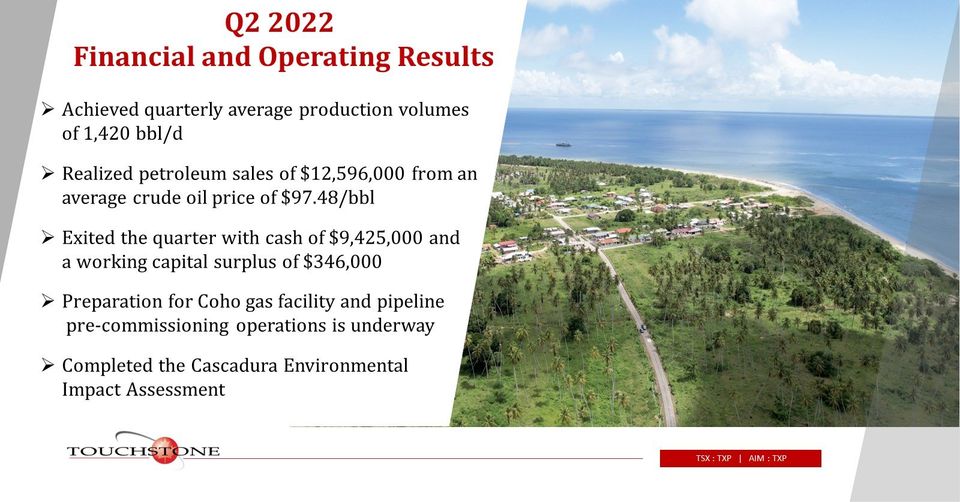 Q2 2022
Financial and Operating Results

➢ Achieved quarterly average production volumes of 1,420 bbl/d

➢ Realized petroleum sales of \$12,596,000 from an average crude oil price of \$97.48/bbl

➢ Exited the quarter with cash of \$9,425,000 and a working capital surplus of \$346,000

➢ Preparation for Coho gas facility and pipeline pre-commissioning operations is underway

➢ Completed the Cascadura Environmental Impact Assessment

TOUCHSTONE

TSX : TXP | AIM : TXP